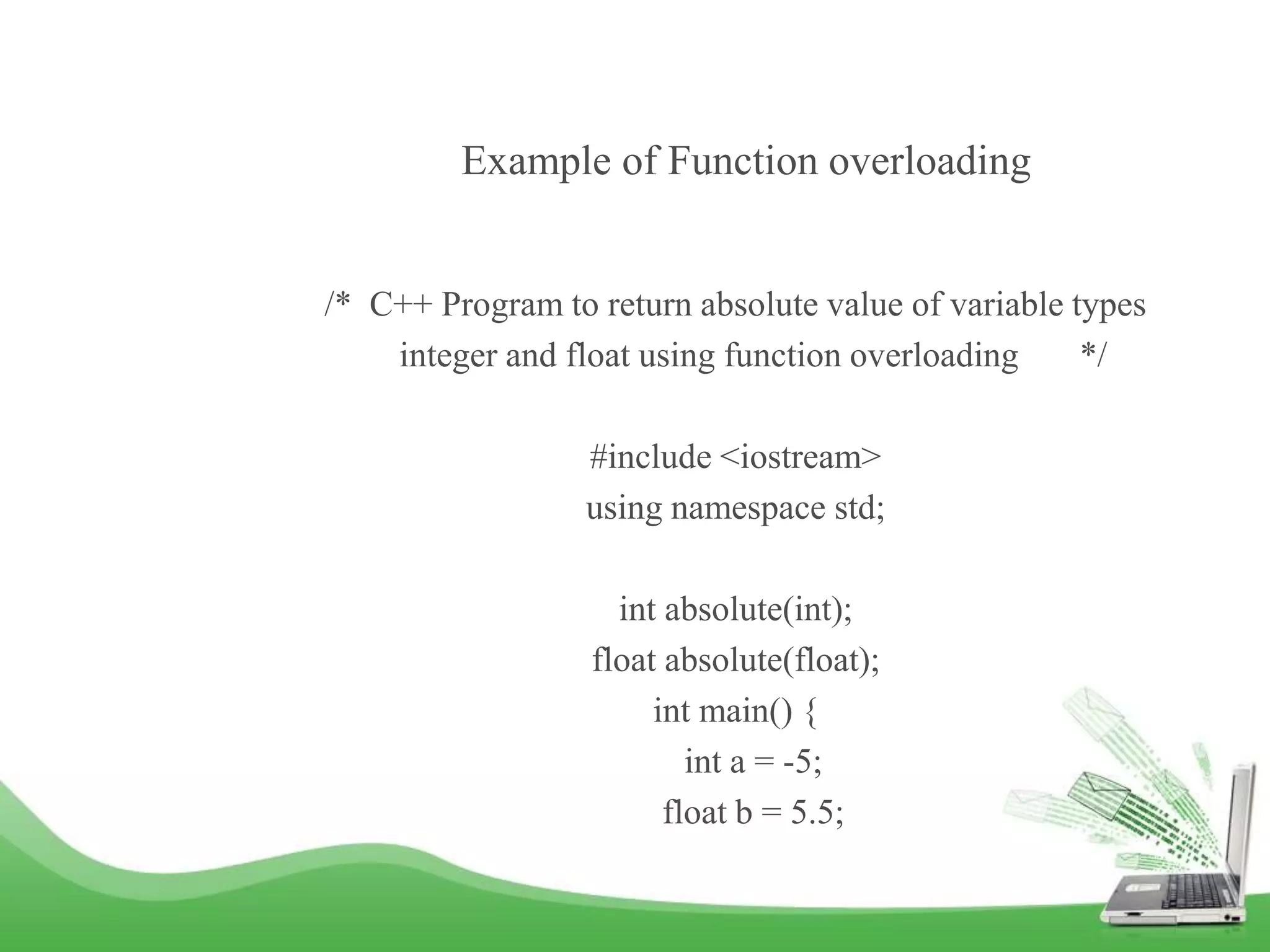 Example of Function overloading

/* C++ Program to return absolute value of variable types integer and float using function overloading */

#include <iostream>
using namespace std;

int absolute(int);
float absolute(float);
int main() {
int a = -5;
float b = 5.5;